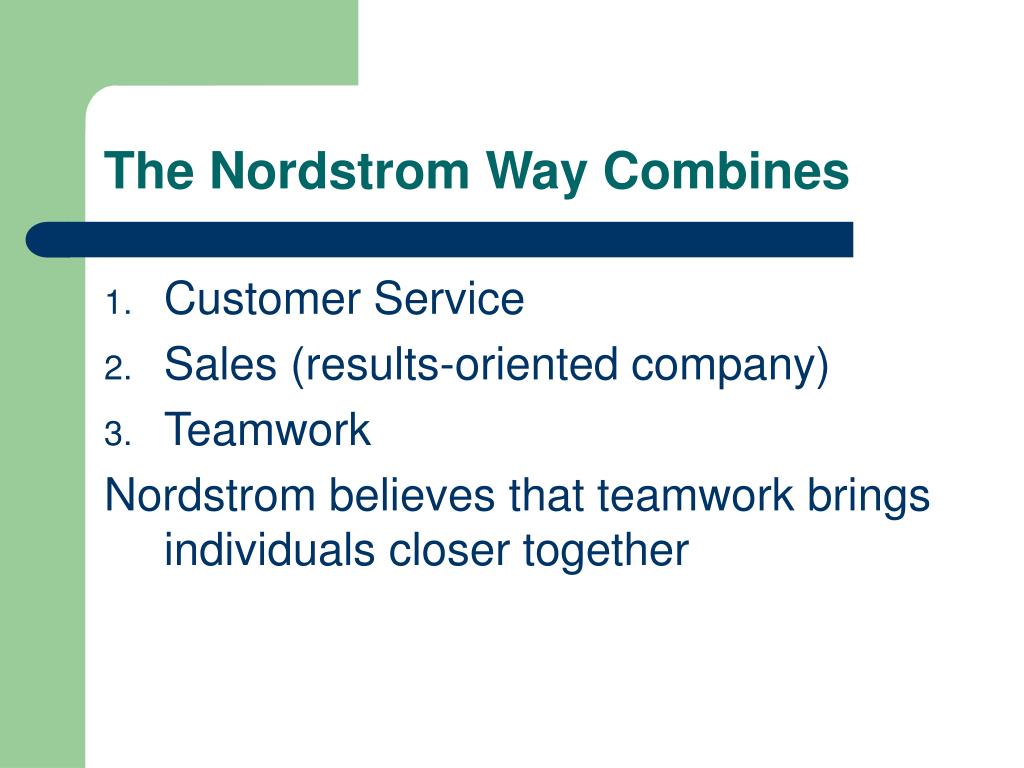 The Nordstrom Way Combines

1. Customer Service
2. Sales (results-oriented company)
3. Teamwork

Nordstrom believes that teamwork brings individuals closer together